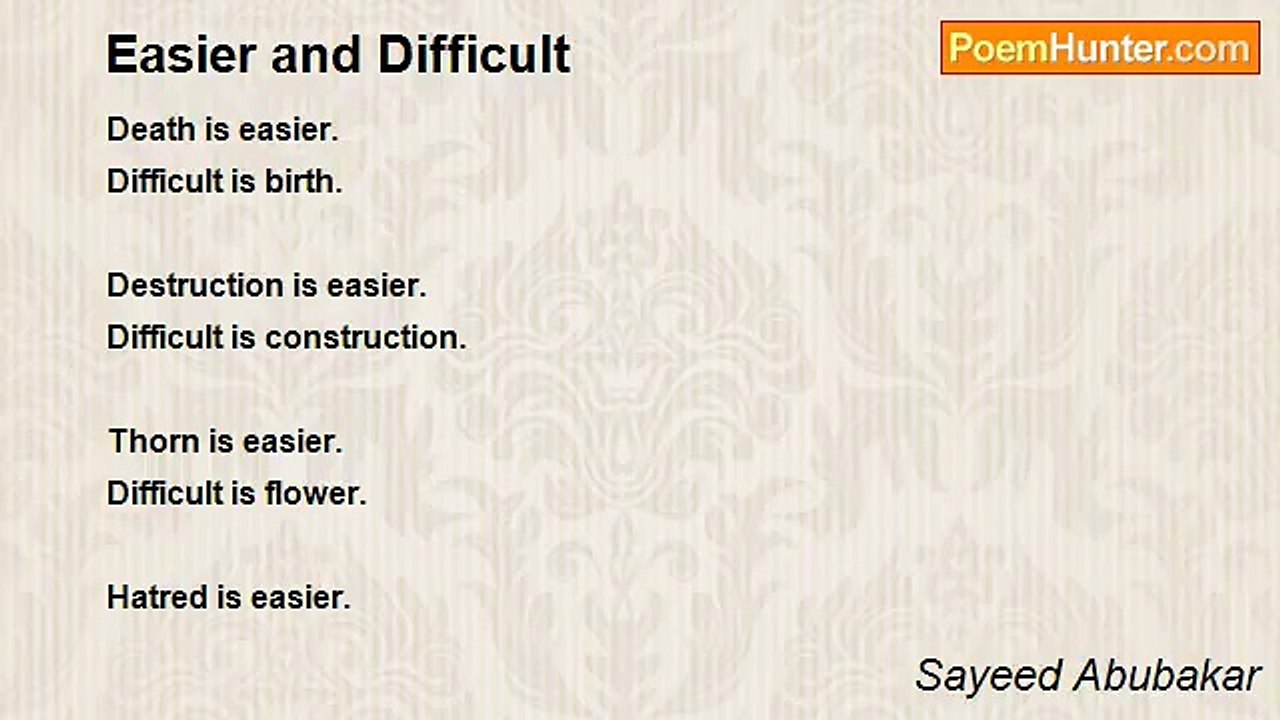 Easier and Difficult

PoemHunter.com

Death is easier.
Difficult is birth.

Destruction is easier.
Difficult is construction.

Thorn is easier.
Difficult is flower.

Hatred is easier.

Sayeed Abubakar